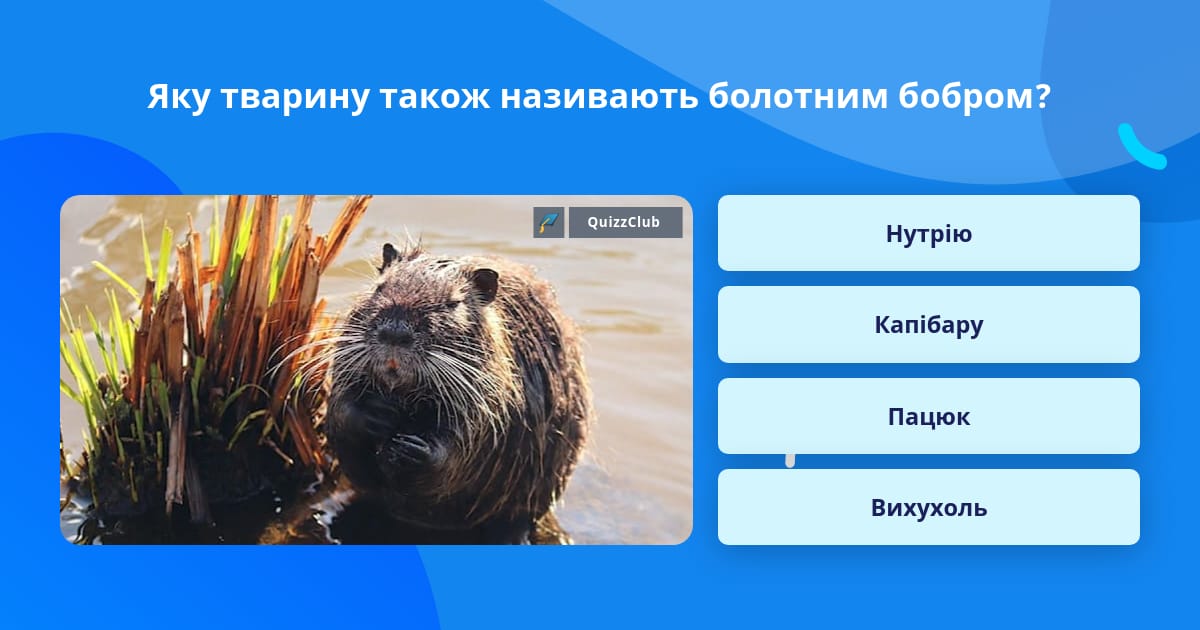 Яку тварину також називають болотним бобром?

QuizzClub

Нутрію

Капібару

Пацюк

Вихухоль